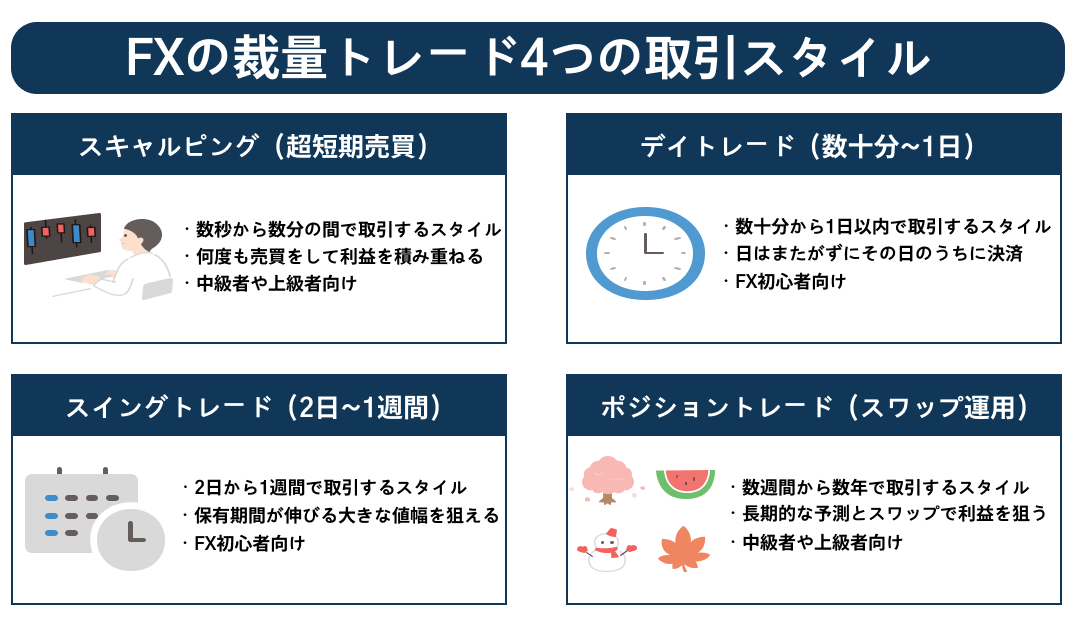 FXの裁量トレード4つの取引スタイル

スキャルピング（超短期売買）

・数秒から数分の間で取引するスタイル
・何度も売買をして利益を積み重ねる
・中級者や上級者向け

デイトレード（数十分~1日）

・数十分から1日以内で取引するスタイル
・日はまたがずにその日のうちに決済
・FX初心者向け

スイングトレード（2日~1週間）

・2日から1週間で取引するスタイル
・保有期間が伸びる大きな値幅を狙える
・FX初心者向け

ポジショントレード（スワップ運用）

・数週間から数年で取引するスタイル
・長期的な予測とスワップで利益を狙う
・中級者や上級者向け